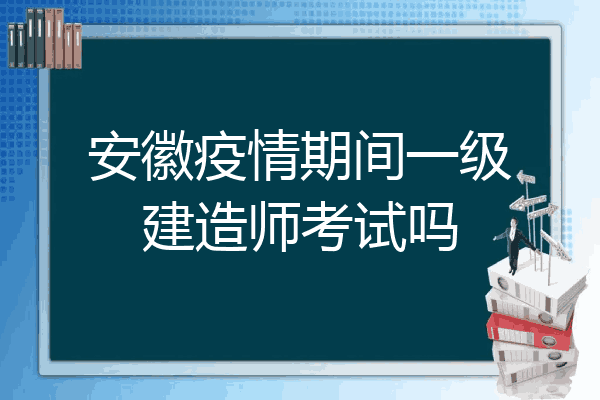 安徽疫情期间一级建造师考试吗